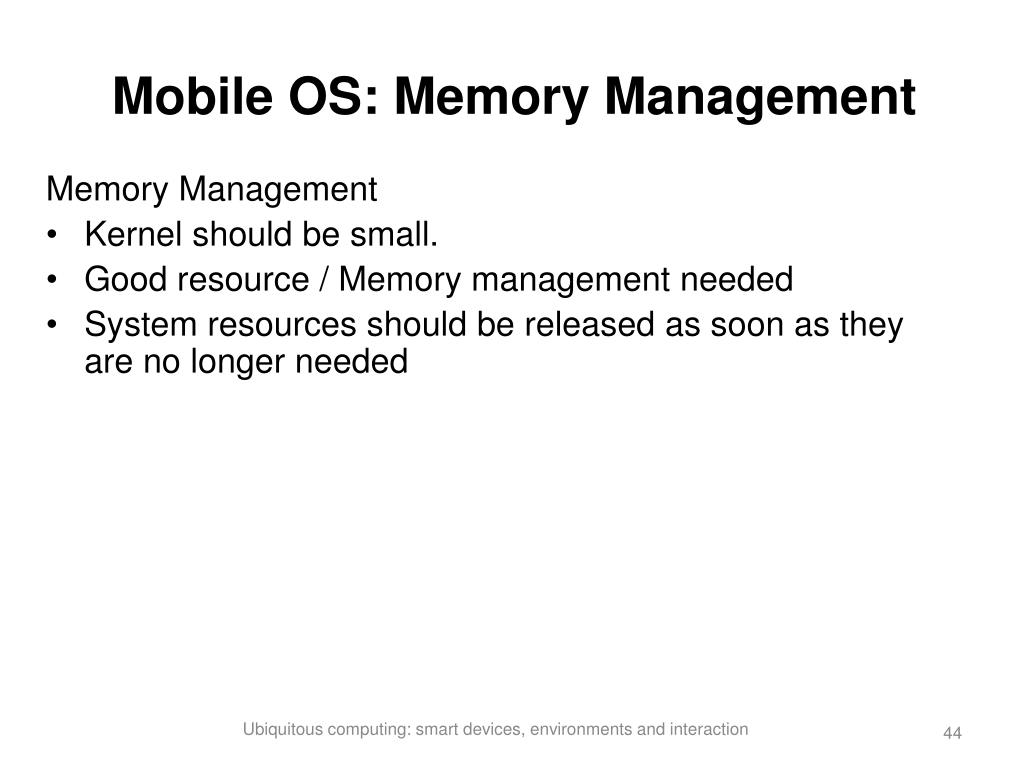 Mobile OS: Memory Management

Memory Management
• Kernel should be small.
• Good resource / Memory management needed
• System resources should be released as soon as they are no longer needed

Ubiquitous computing: smart devices, environments and interaction

44